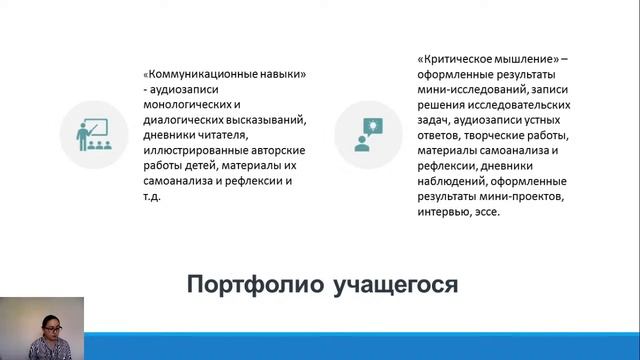 «Коммуникационные навыки» - аудиозаписи монологических и диалогических высказываний, дневники читателя, иллюстрированные авторские работы детей, материалы их самоанализа и рефлексии и т.д.

«Критическое мышление» – оформленные результаты мини-исследований, записи решения исследовательских задач, аудиозаписи устных ответов, творческие работы, материалы самоанализа и рефлексии, дневники наблюдений, оформленные результаты мини-проектов, интервью, эссе.

Портфолио учащегося